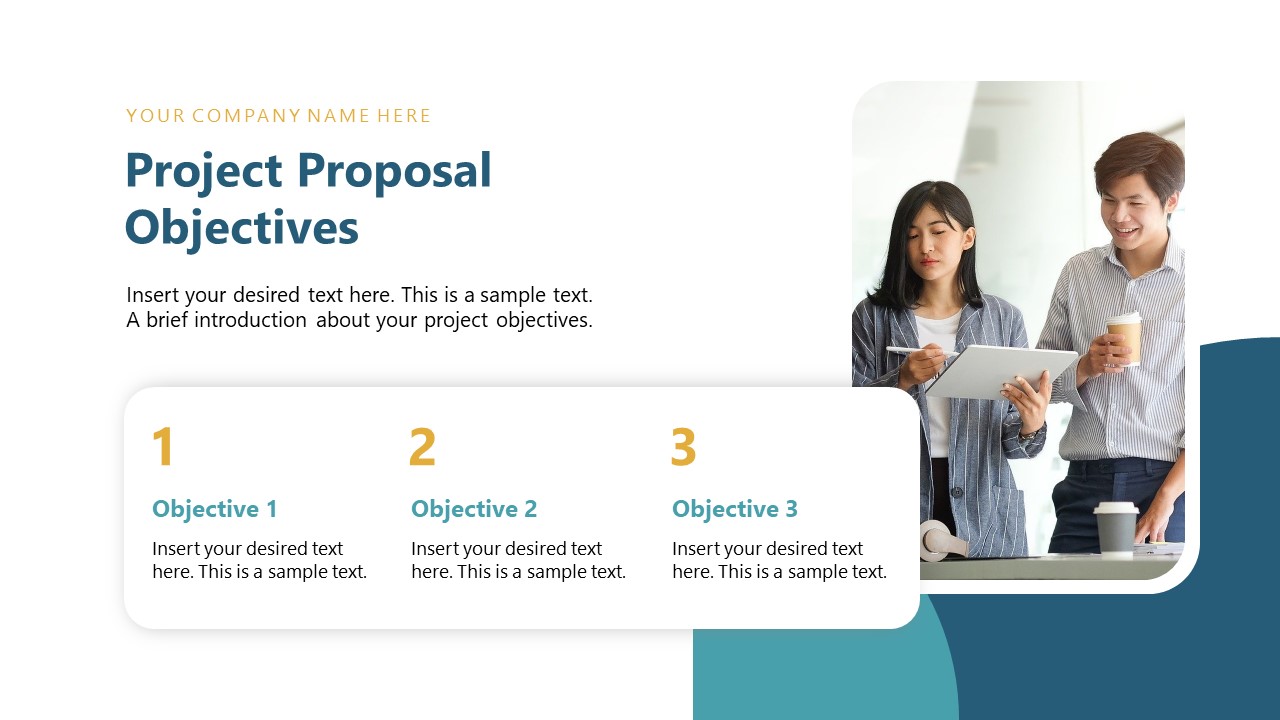 YOUR COMPANY NAME HERE

Project Proposal Objectives

Insert your desired text here. This is a sample text. A brief introduction about your project objectives.

1

Objective 1

Insert your desired text here. This is a sample text.

2

Objective 2

Insert your desired text here. This is a sample text.

3

Objective 3

Insert your desired text here. This is a sample text.